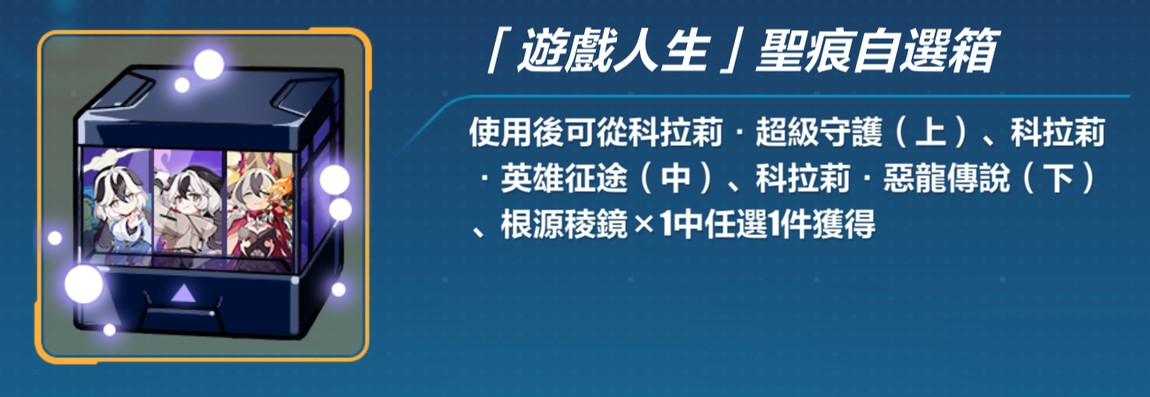 「遊戲人生」聖痕自選箱

使用後可從科拉莉·超級守護（上）、科拉莉·英雄征途（中）、科拉莉·惡龍傳說（下）、根源稜鏡×1中任選1件獲得